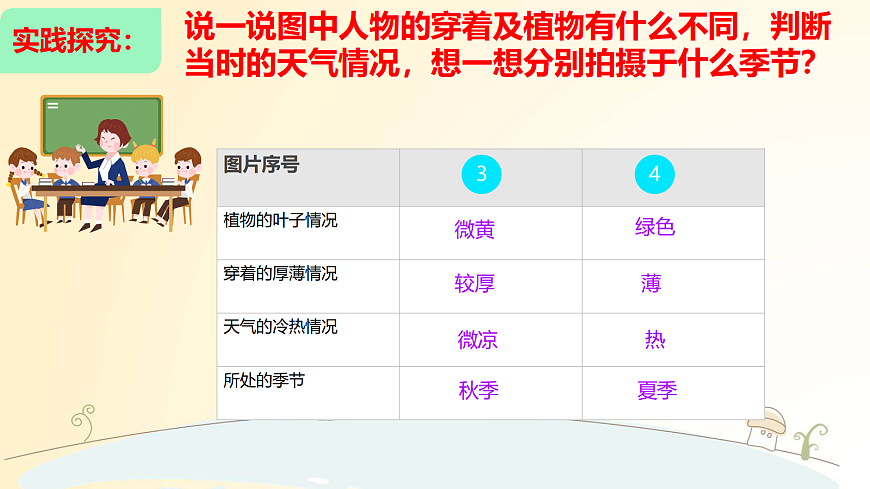 实践探究：

说一说图中人物的穿着及植物有什么不同，判断当时的天气情况，想一想分别拍摄于什么季节？

| 图片序号 | 3 | 4 |
|---|---|---|
| 植物的叶子情况 | 微黄 | 绿色 |
| 穿着的厚薄情况 | 较厚 | 薄 |
| 天气的冷热情况 | 微凉 | 热 |
| 所处的季节 | 秋季 | 夏季 |